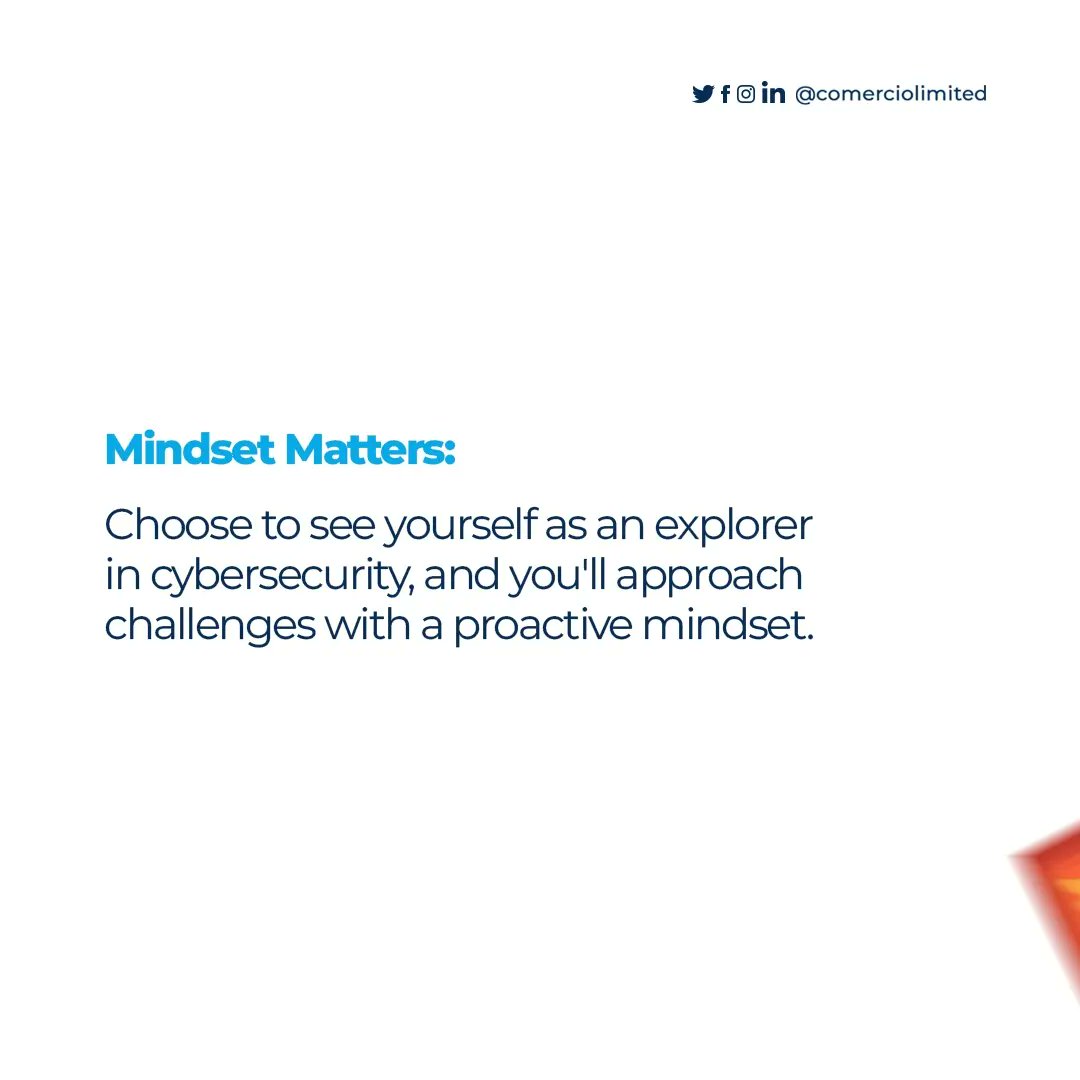 @comerciolimited

Mindset Matters:

Choose to see yourself as an explorer in cybersecurity, and you'll approach challenges with a proactive mindset.